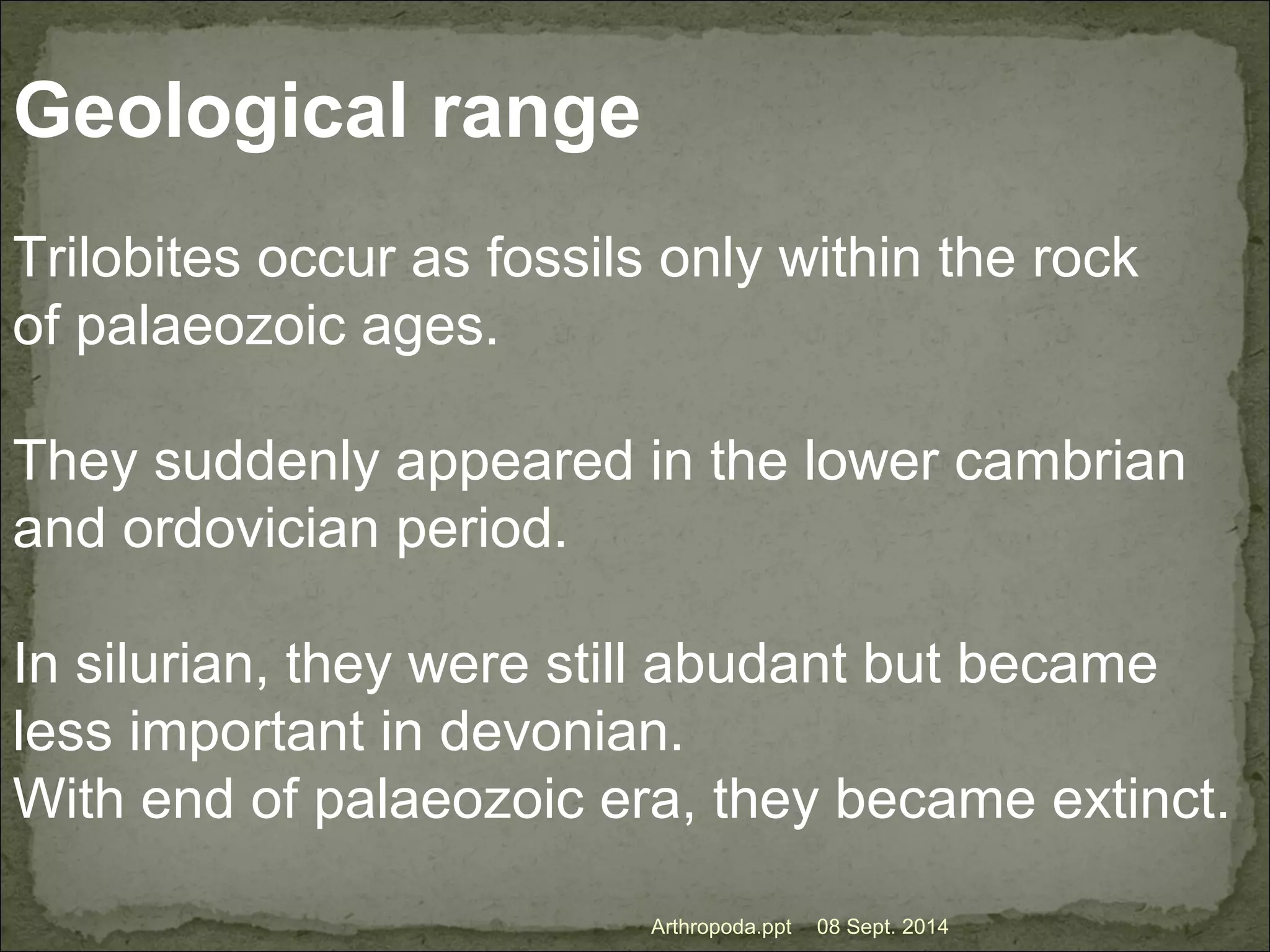 Geological range

Trilobites occur as fossils only within the rock of palaeozoic ages.

They suddenly appeared in the lower cambrian and ordovician period.

In silurian, they were still abudant but became less important in devonian.
With end of palaeozoic era, they became extinct.

Arthropoda.ppt 08 Sept. 2014